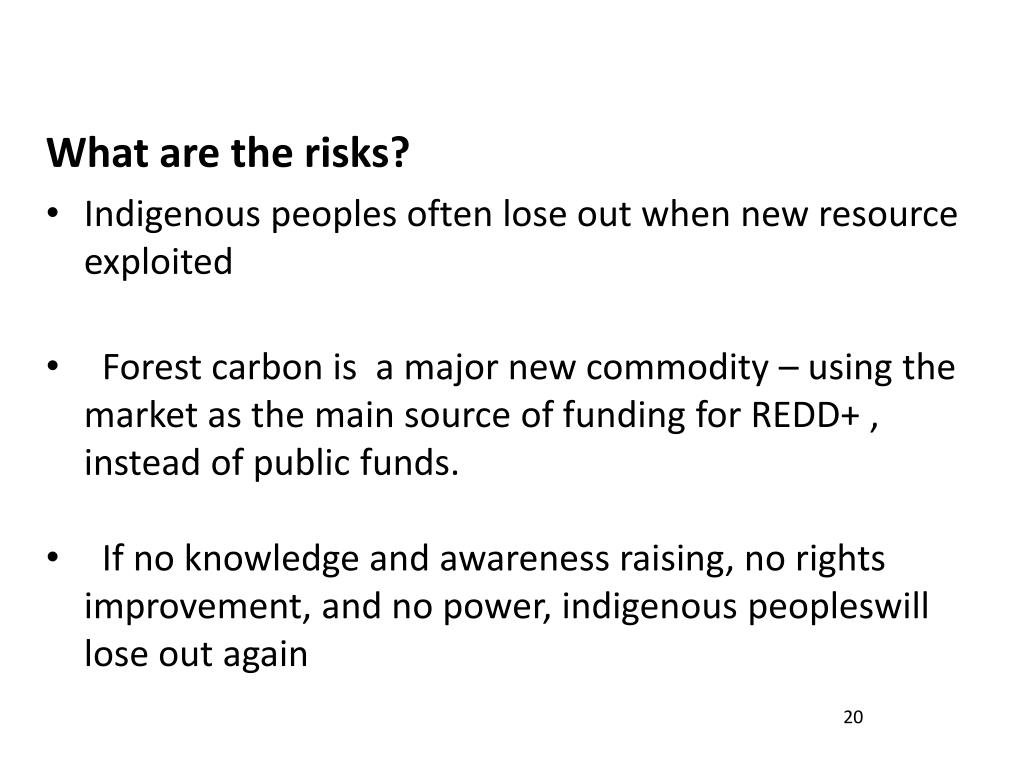 What are the risks?

• Indigenous peoples often lose out when new resource exploited

• Forest carbon is a major new commodity – using the market as the main source of funding for REDD+ , instead of public funds.

• If no knowledge and awareness raising, no rights improvement, and no power, indigenous peopleswill lose out again

20